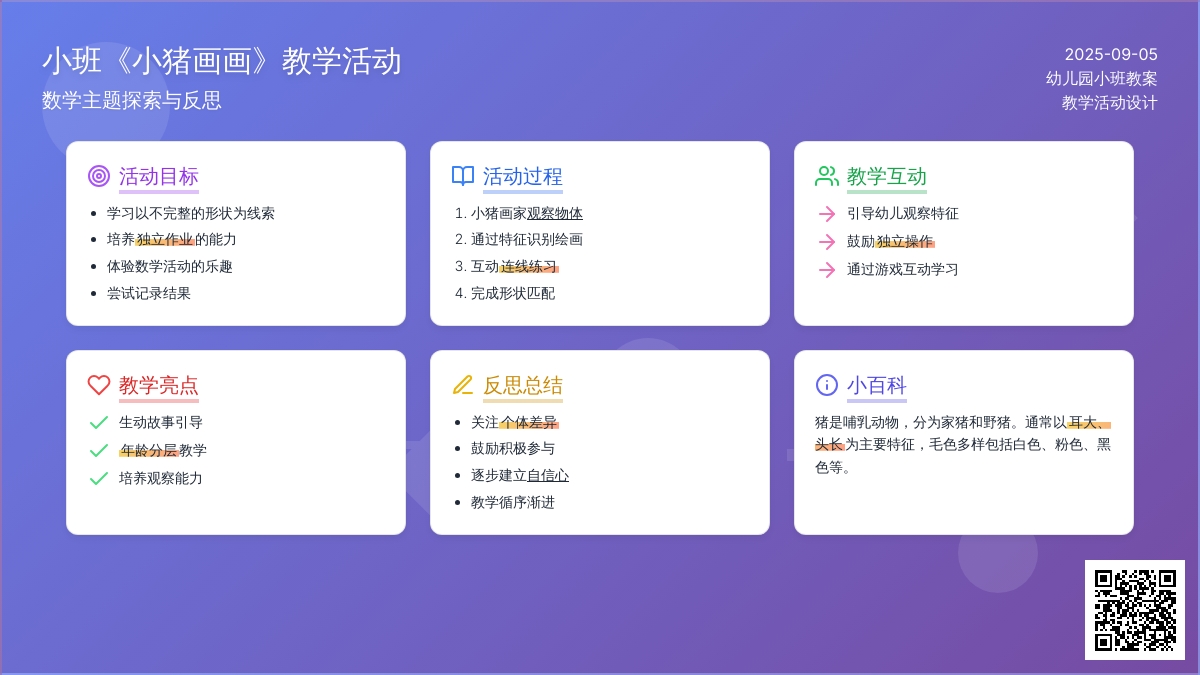 小班《小猪画画》教学活动
数学主题探索与反思

2025-09-05
幼儿园小班教案
教学活动设计

活动目标
- 学习以不完整的形状为线索
- 培养独立作业的能力
- 体验数学活动的乐趣
- 尝试记录结果

活动过程
1. 小猪画家观察物体
2. 通过特征识别绘画
3. 互动连线练习
4. 完成形状匹配

教学互动
引导幼儿观察特征
鼓励独立操作
通过游戏互动学习

教学亮点
生动故事引导
年龄分层教学
培养观察能力

反思总结
- 关注个体差异
- 鼓励积极参与
- 逐步建立自信心
- 教学循序渐进

小百科
猪是哺乳动物，分为家猪和野猪。通常以耳大、头长为主要特征，毛色多样包括白色、粉色、黑色等。